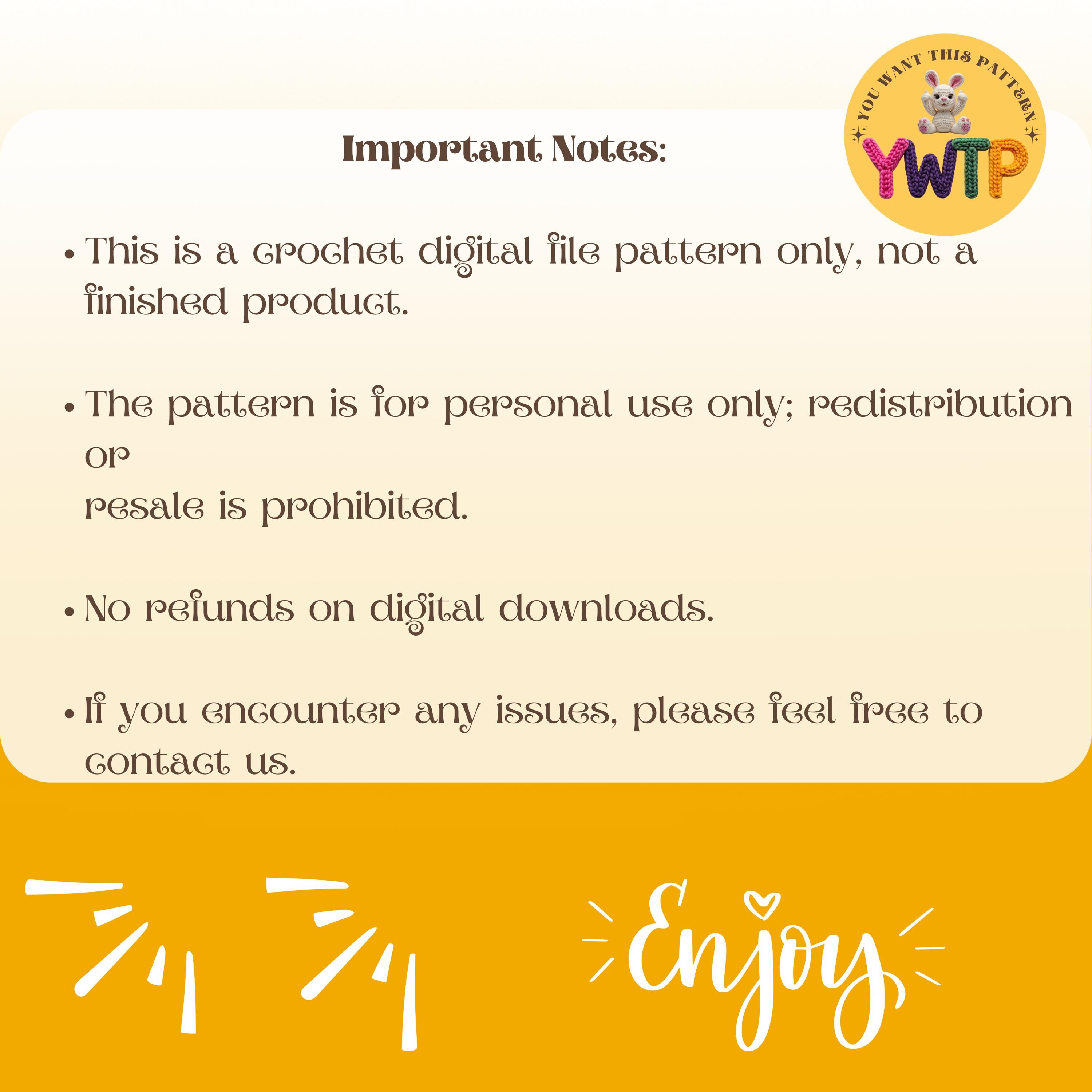 YOU WANT THIS PATTERN
YWTP

Important Notes:

• This is a crochet digital file pattern only, not a finished product.

• The pattern is for personal use only; redistribution or
resale is prohibited.

• No refunds on digital downloads.

• If you encounter any issues, please feel free to contact us.

Enjoy